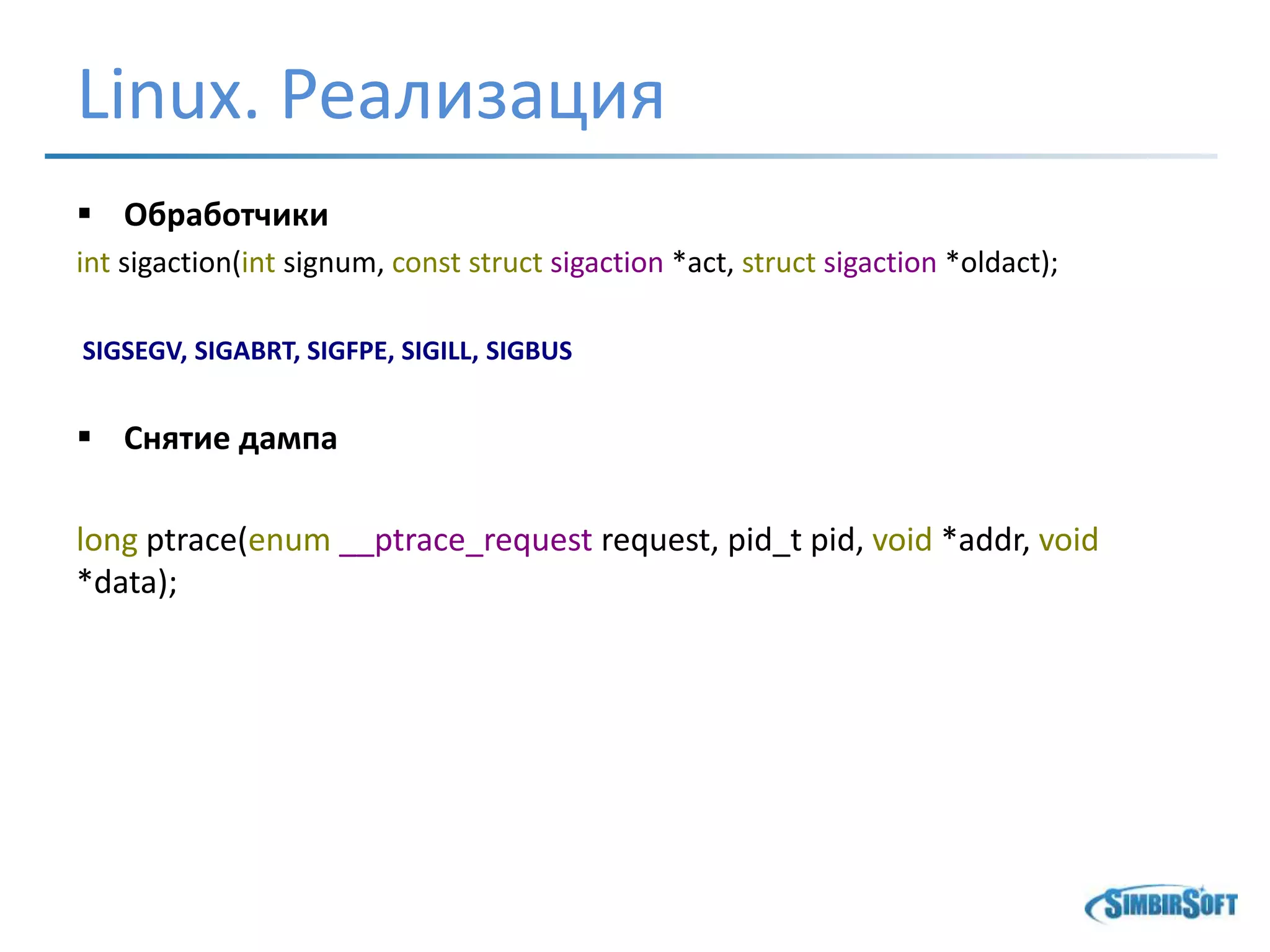 Linux. Реализация

▪ Обработчики

int sigaction(int signum, const struct sigaction *act, struct sigaction *oldact);

SIGSEGV, SIGABRT, SIGFPE, SIGILL, SIGBUS

▪ Снятие дампа

long ptrace(enum __ptrace_request request, pid_t pid, void *addr, void *data);

SIMBIRSOFT